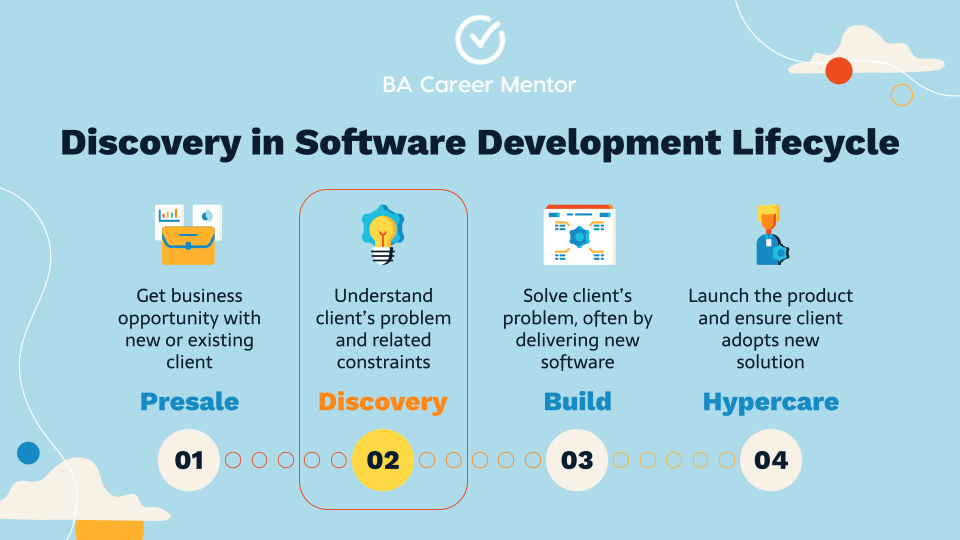 BA Career Mentor

Discovery in Software Development Lifecycle

Get business opportunity with new or existing client

Presale

01

Understand client's problem and related constraints

Discovery

02

Solve client's problem, often by delivering new software

Build

03

Launch the product and ensure client adopts new solution

Hypercare

04